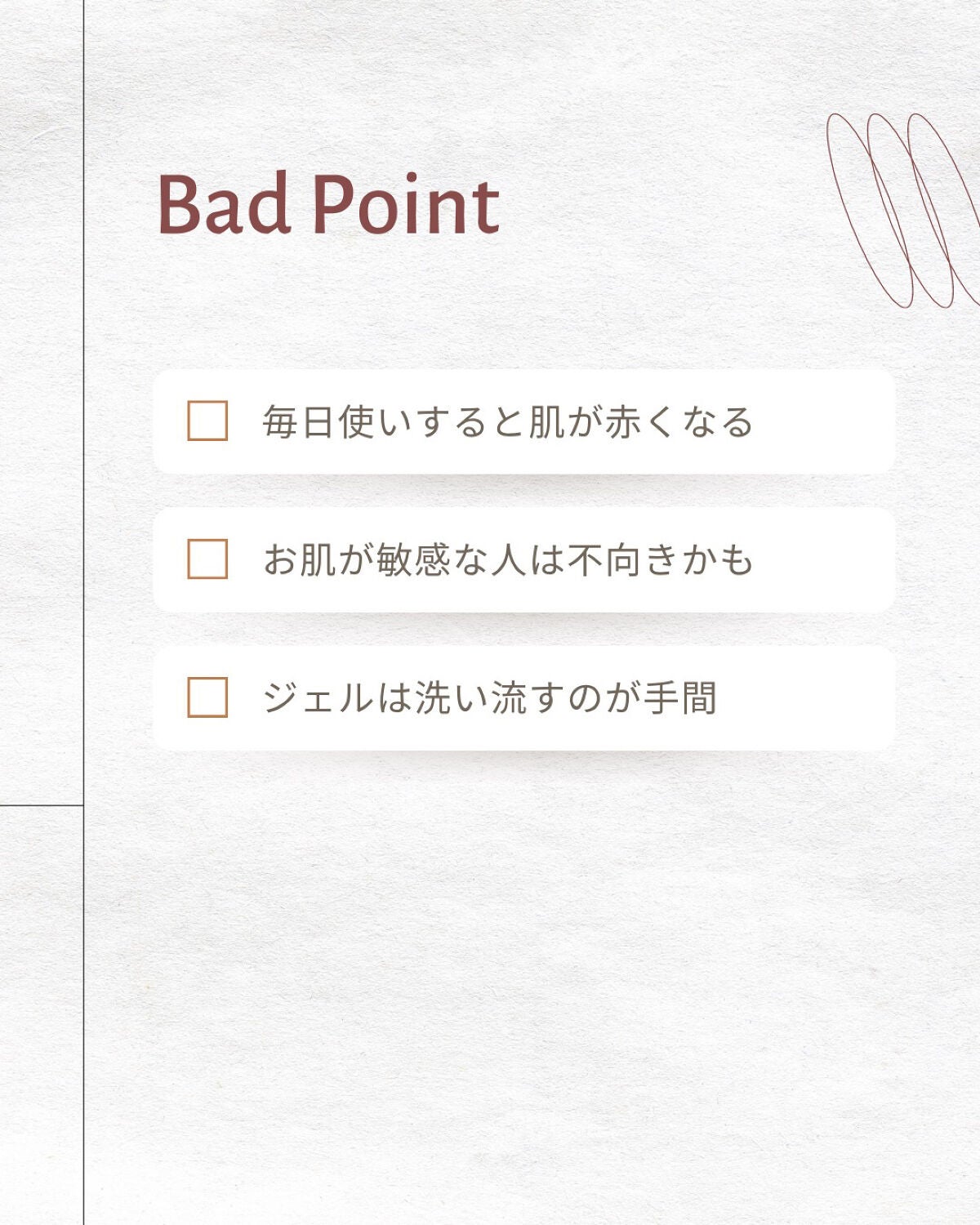 Bad Point

☐ 毎日使いすると肌が赤くなる

☐ お肌が敏感な人は不向きかも

☐ ジェルは洗い流すのが手間